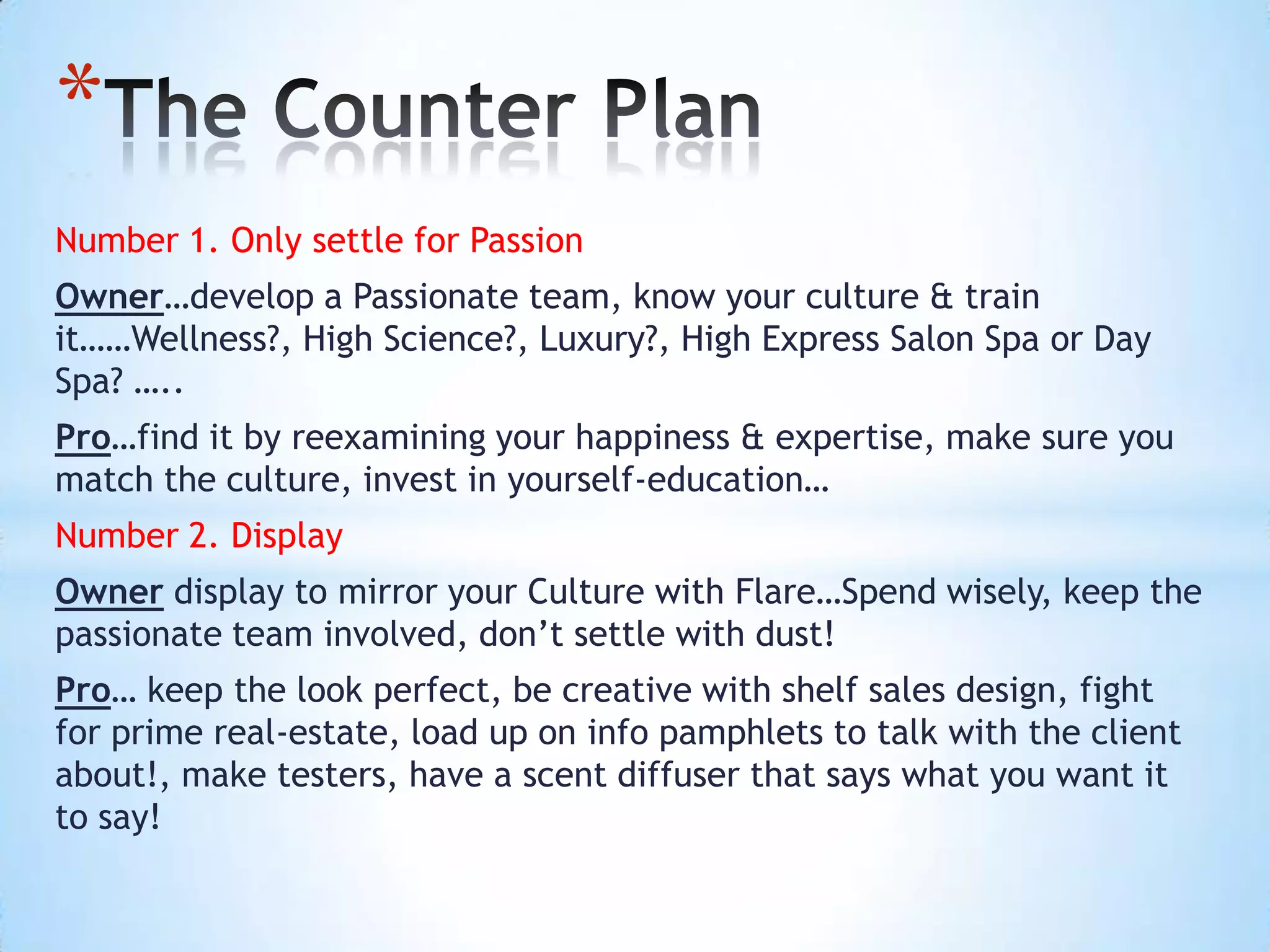 *The Counter Plan

Number 1. Only settle for Passion

Owner…develop a Passionate team, know your culture & train it……Wellness?, High Science?, Luxury?, High Express Salon Spa or Day Spa? …..

Pro…find it by reexamining your happiness & expertise, make sure you match the culture, invest in yourself-education…

Number 2. Display

Owner display to mirror your Culture with Flare…Spend wisely, keep the passionate team involved, don't settle with dust!

Pro… keep the look perfect, be creative with shelf sales design, fight for prime real-estate, load up on info pamphlets to talk with the client about!, make testers, have a scent diffuser that says what you want it to say!